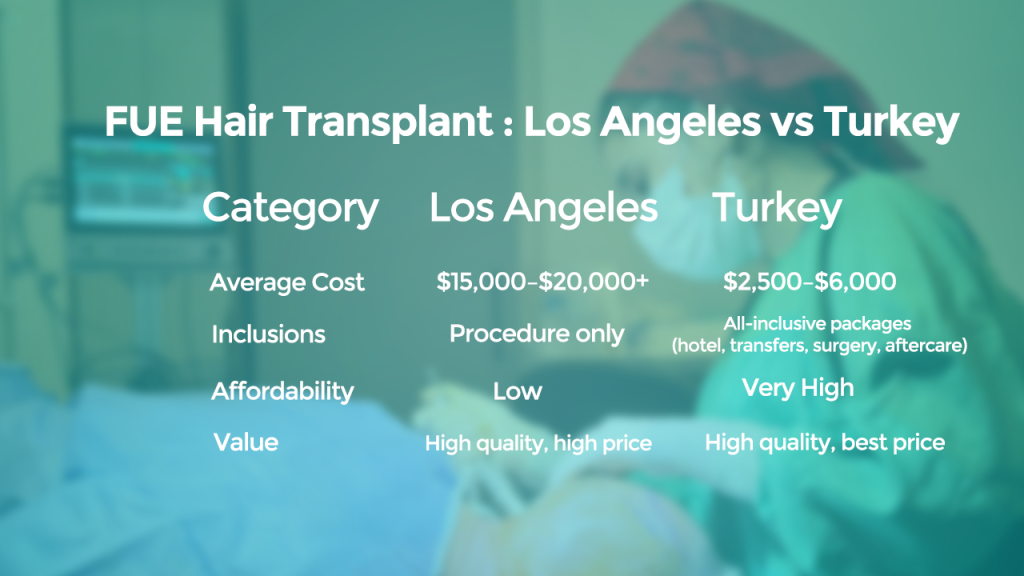 FUE Hair Transplant : Los Angeles vs Turkey

| Category | Los Angeles | Turkey |
|---|---|---|
| Average Cost | \$15,000–\$20,000+ | \$2,500–\$6,000 |
| Inclusions | Procedure only | All-inclusive packages (hotel, transfers, surgery, aftercare) |
| Affordability | Low | Very High |
| Value | High quality, high price | High quality, best price |